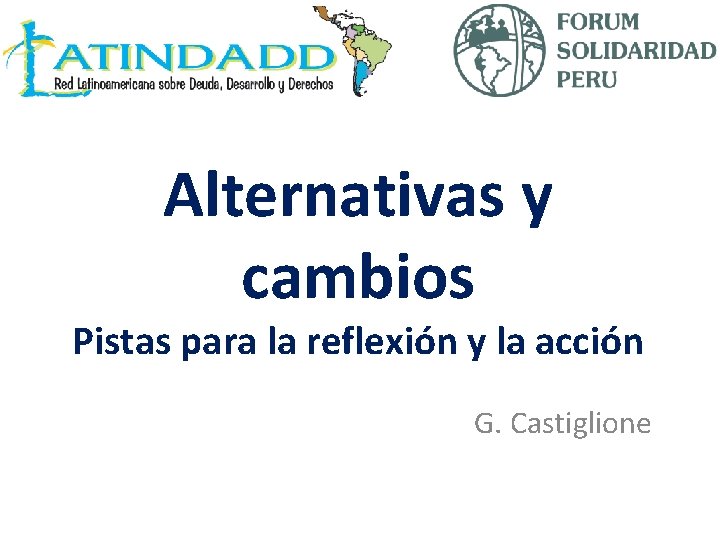 LATINDADD
Red Latinoamericana sobre Deuda, Desarrollo y Derechos

FORUM
SOLIDARIDAD
PERU

Alternativas y cambios
Pistas para la reflexión y la acción

G. Castiglione